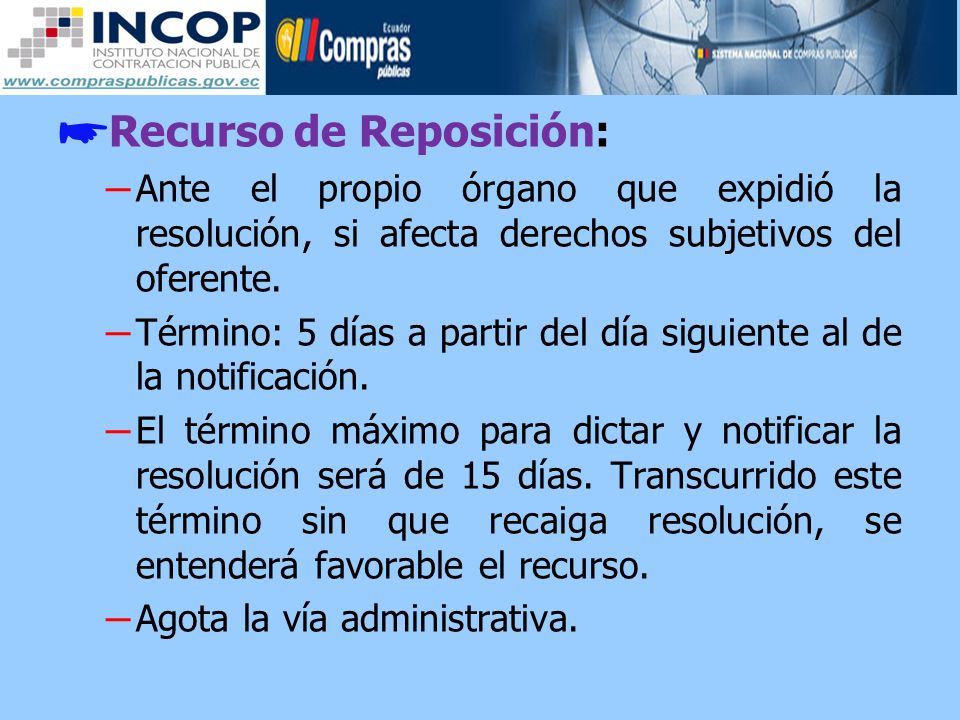 INCOP
INSTITUTO NACIONAL DE CONTRATACION PUBLICA
www.compraspublicas.gov.ec
Ecuador
Compras públicas
SISTEMA NACIONAL DE COMPRAS PUBLICAS

Recurso de Reposición:

– Ante el propio órgano que expidió la resolución, si afecta derechos subjetivos del oferente.

– Término: 5 días a partir del día siguiente al de la notificación.

– El término máximo para dictar y notificar la resolución será de 15 días. Transcurrido este término sin que recaiga resolución, se entenderá favorable el recurso.

– Agota la vía administrativa.